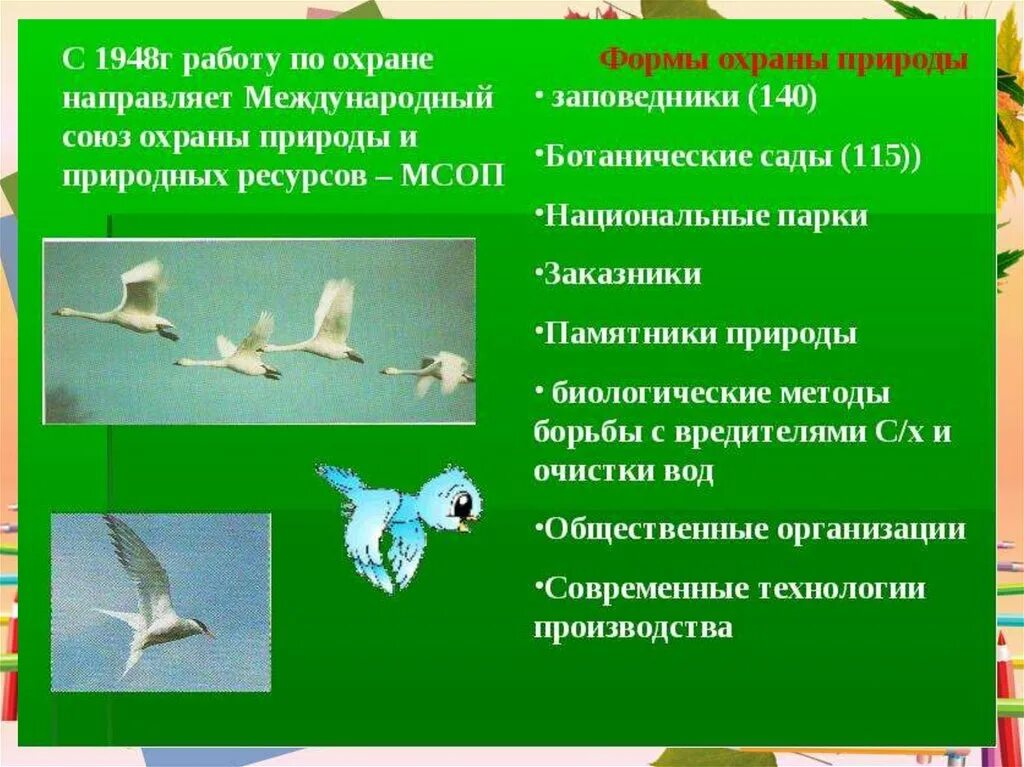 С 1948г работу по охране направляет Международный союз охраны природы и природных ресурсов – МСОП

Формы охраны природы

• заповедники (140)

•Ботанические сады (115))

•Национальные парки

•Заказники

•Памятники природы

• биологические методы борьбы с вредителями С/х и очистки вод

•Общественные организации

•Современные технологии производства